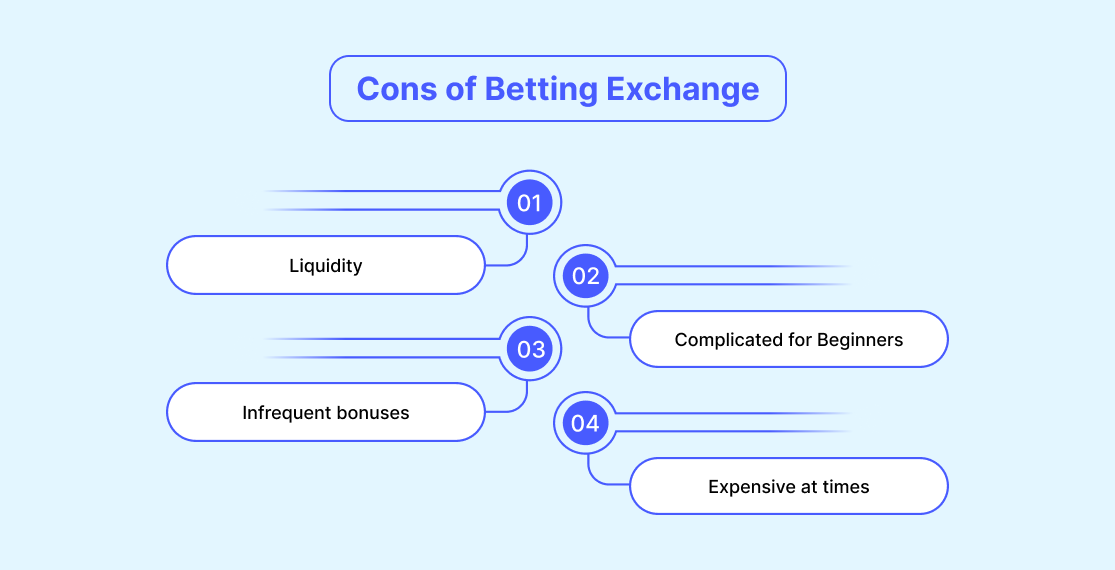 Cons of Betting Exchange

01

Liquidity

02

Complicated for Beginners

03

Infrequent bonuses

04

Expensive at times